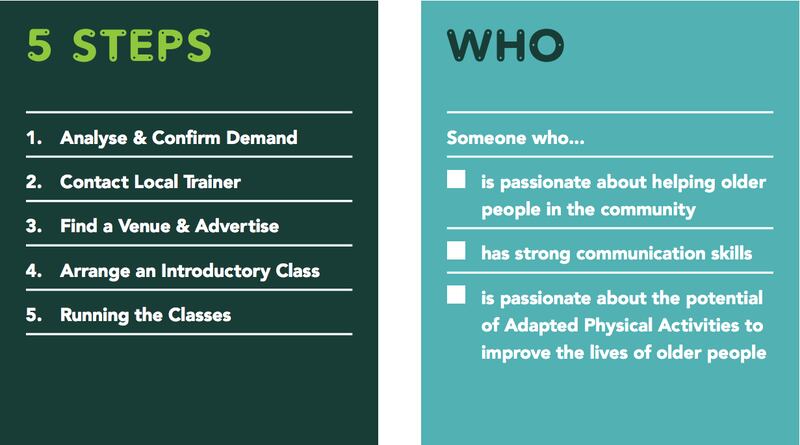 5 STEPS

1. Analyse & Confirm Demand
2. Contact Local Trainer
3. Find a Venue & Advertise
4. Arrange an Introductory Class
5. Running the Classes

WHO

Someone who...

is passionate about helping older people in the community

has strong communication skills

is passionate about the potential of Adapted Physical Activities to improve the lives of older people